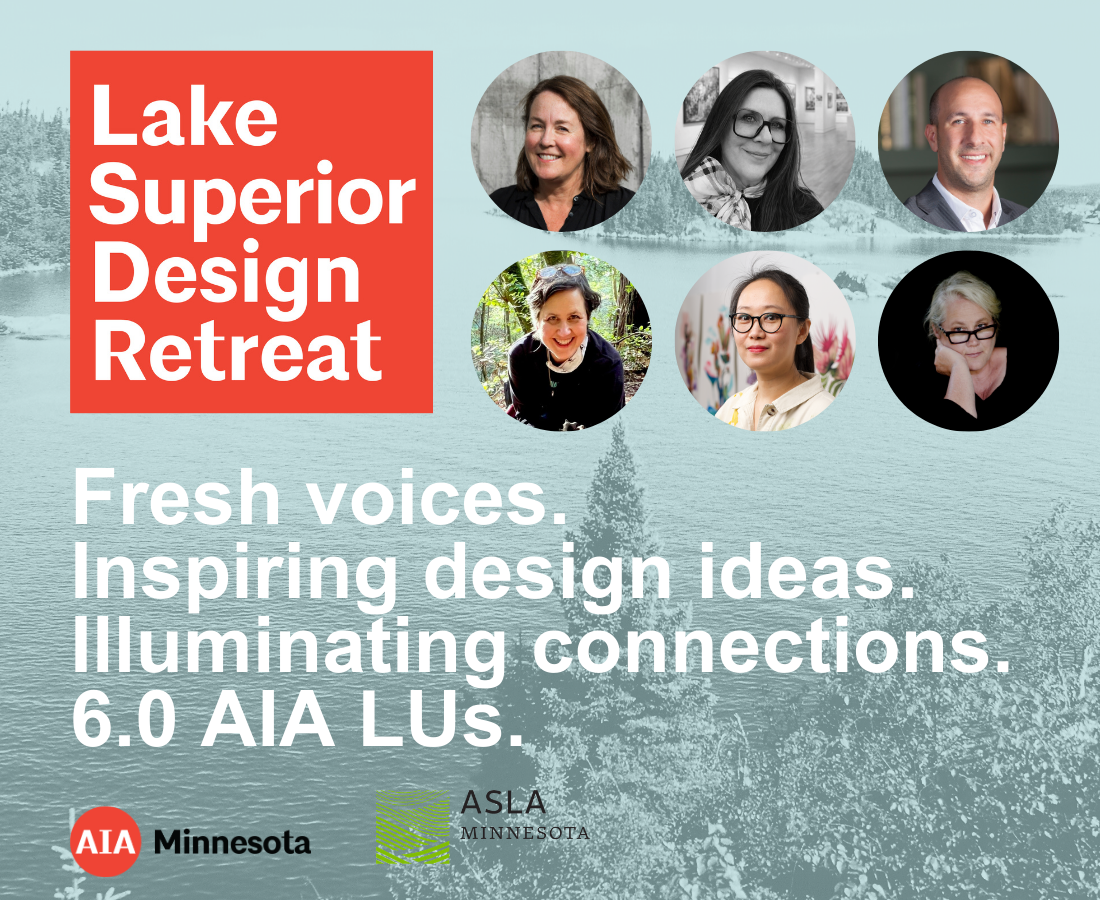 Lake Superior Design Retreat

Fresh voices.
Inspiring design ideas.
Illuminating connections.
6.0 AIA LUs.

AIA Minnesota

ASLA MINNESOTA